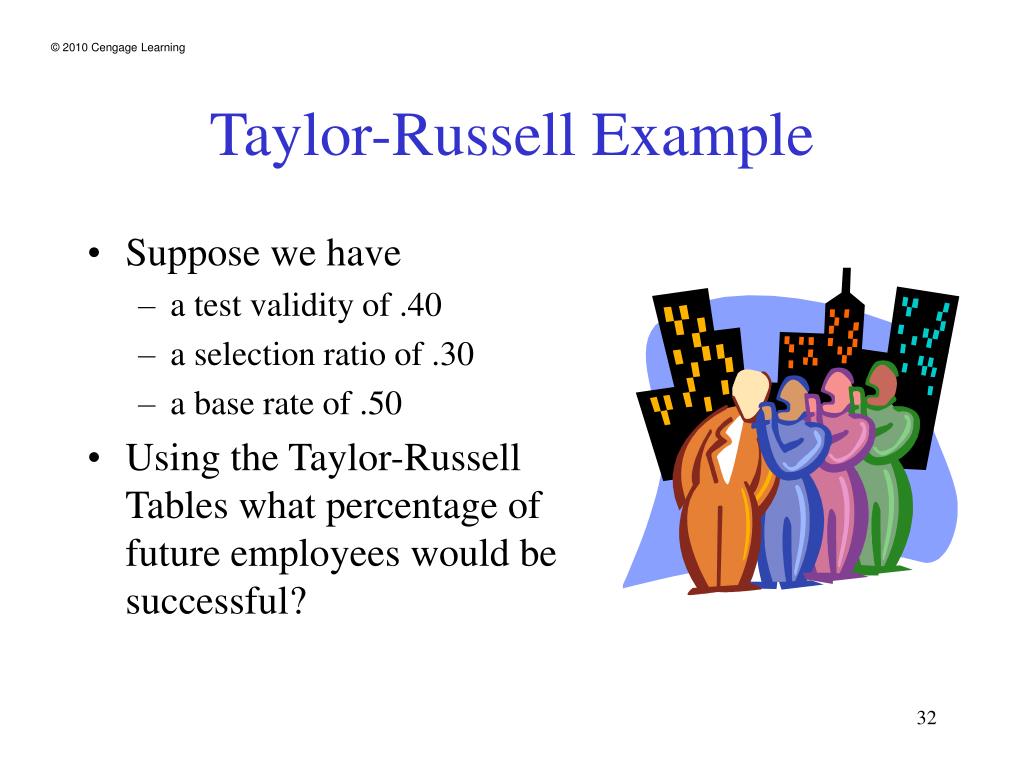 © 2010 Cengage Learning

Taylor-Russell Example

• Suppose we have
  – a test validity of .40
  – a selection ratio of .30
  – a base rate of .50
• Using the Taylor-Russell Tables what percentage of future employees would be successful?

32